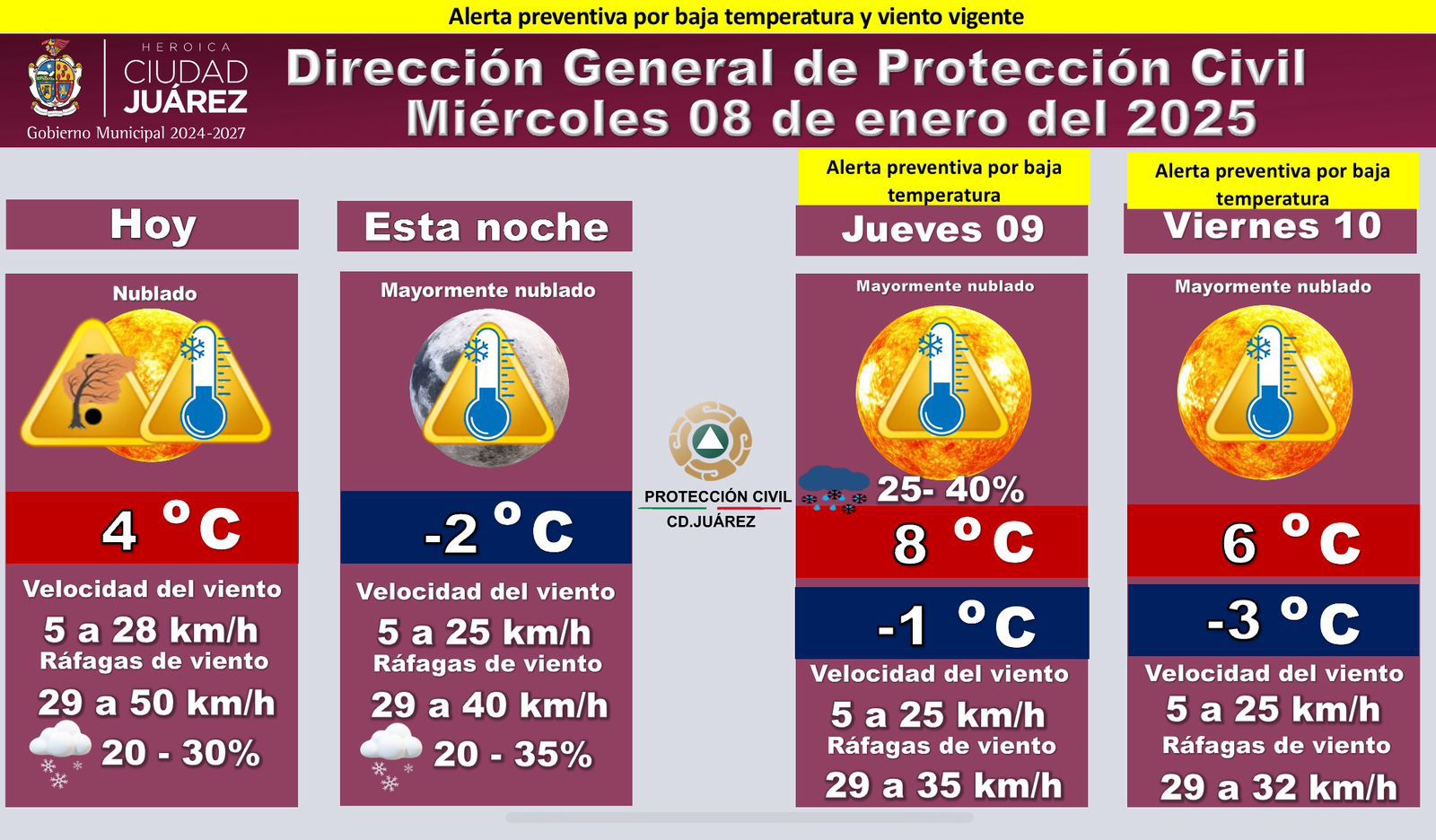 Alerta preventiva por baja temperatura y viento vigente

HEROICA
CIUDAD
JUÁREZ
Gobierno Municipal 2024-2027

Dirección General de Protección Civil
Miércoles 08 de enero del 2025

Hoy

Nublado

4 °C

Velocidad del viento
5 a 28 km/h
Ráfagas de viento
29 a 50 km/h
20 - 30%

Esta noche

Mayormente nublado

-2 °C

Velocidad del viento
5 a 25 km/h
Ráfagas de viento
29 a 40 km/h
20 - 35%

PROTECCIÓN CIVIL
CD.JUÁREZ

Alerta preventiva por baja temperatura

Jueves 09

Mayormente nublado

25- 40%

8 °C

-1 °C

Velocidad del viento
5 a 25 km/h
Ráfagas de viento
29 a 35 km/h

Alerta preventiva por baja temperatura

Viernes 10

Mayormente nublado

6 °C

-3 °C

Velocidad del viento
5 a 25 km/h
Ráfagas de viento
29 a 32 km/h